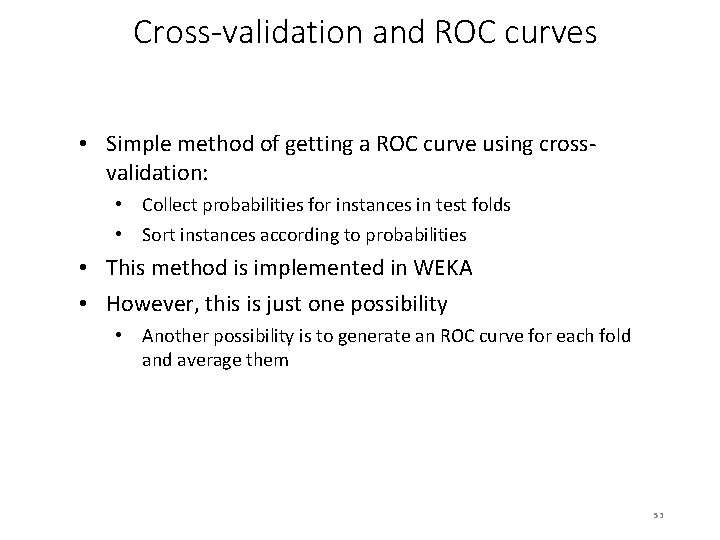 Cross-validation and ROC curves

• Simple method of getting a ROC curve using cross-validation:
  • Collect probabilities for instances in test folds
  • Sort instances according to probabilities
• This method is implemented in WEKA
• However, this is just one possibility
  • Another possibility is to generate an ROC curve for each fold and average them

53